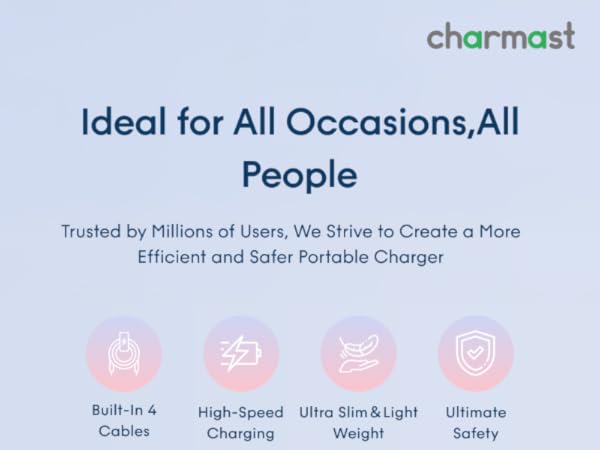 charmast

Ideal for All Occasions,All People

Trusted by Millions of Users, We Strive to Create a More Efficient and Safer Portable Charger

Built-In 4 Cables

High-Speed Charging

Ultra Slim & Light Weight

Ultimate Safety